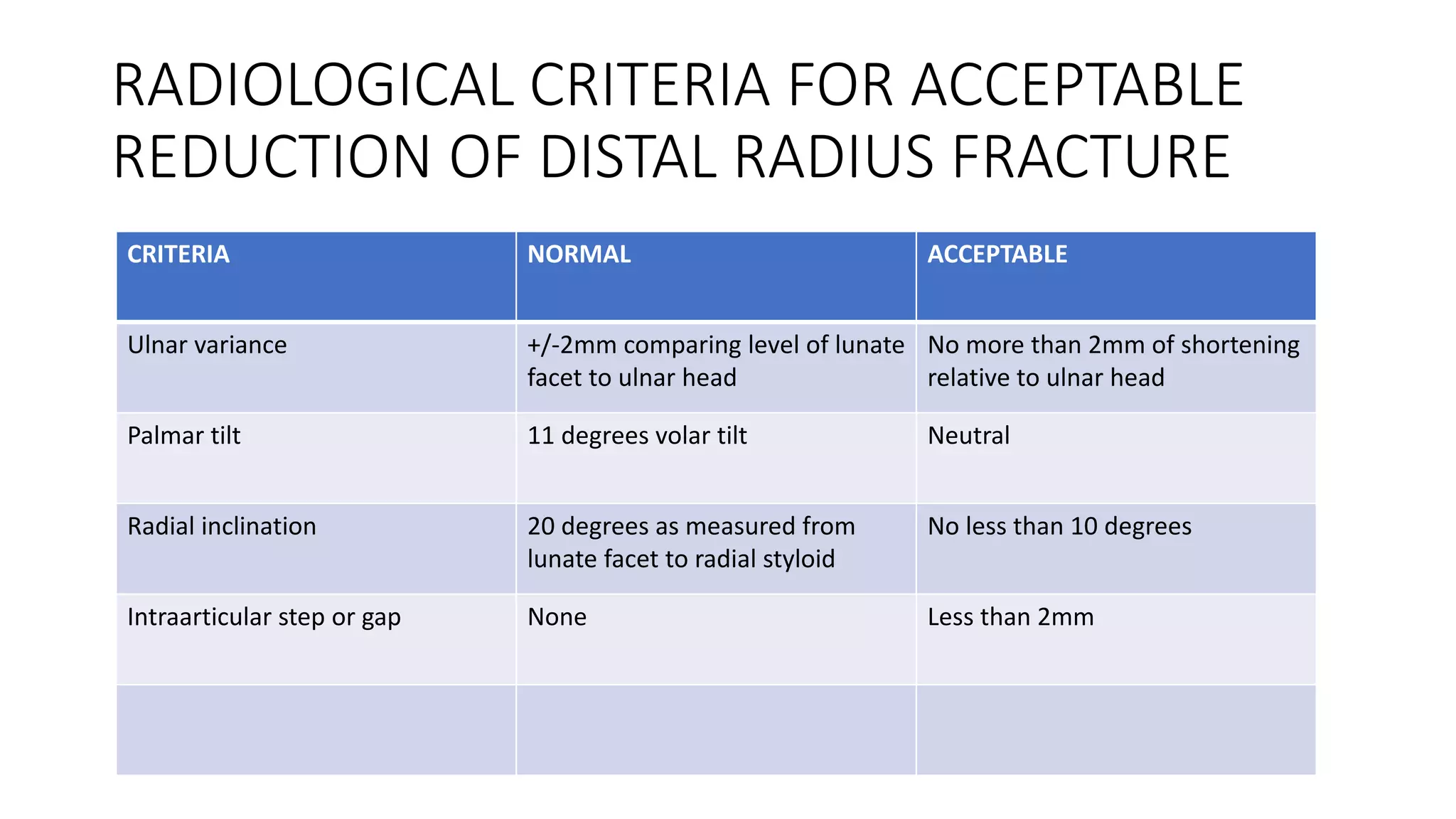 RADIOLOGICAL CRITERIA FOR ACCEPTABLE REDUCTION OF DISTAL RADIUS FRACTURE

| CRITERIA | NORMAL | ACCEPTABLE |
|---|---|---|
| Ulnar variance | +/-2mm comparing level of lunate facet to ulnar head | No more than 2mm of shortening relative to ulnar head |
| Palmar tilt | 11 degrees volar tilt | Neutral |
| Radial inclination | 20 degrees as measured from lunate facet to radial styloid | No less than 10 degrees |
| Intraarticular step or gap | None | Less than 2mm |
| | | |